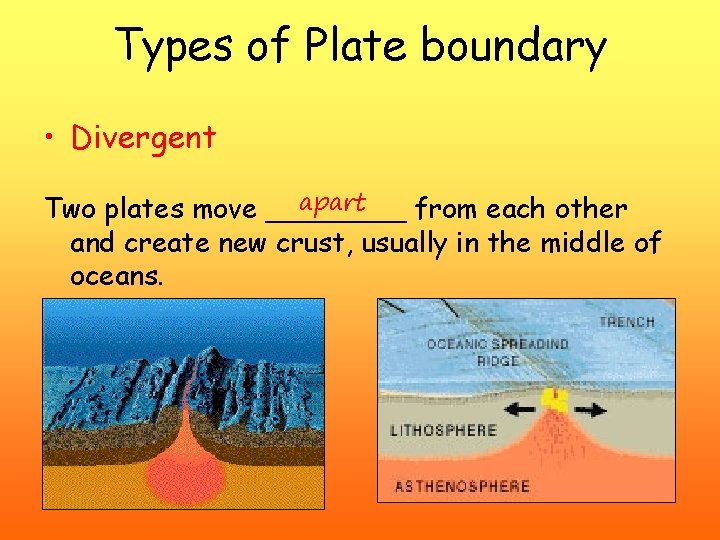 Types of Plate boundary

• Divergent

Two plates move apart from each other and create new crust, usually in the middle of oceans.

TRENCH

OCEANIC SPREADIND RIDGE

LITHOSPHERE

ASTHENOSPHERE